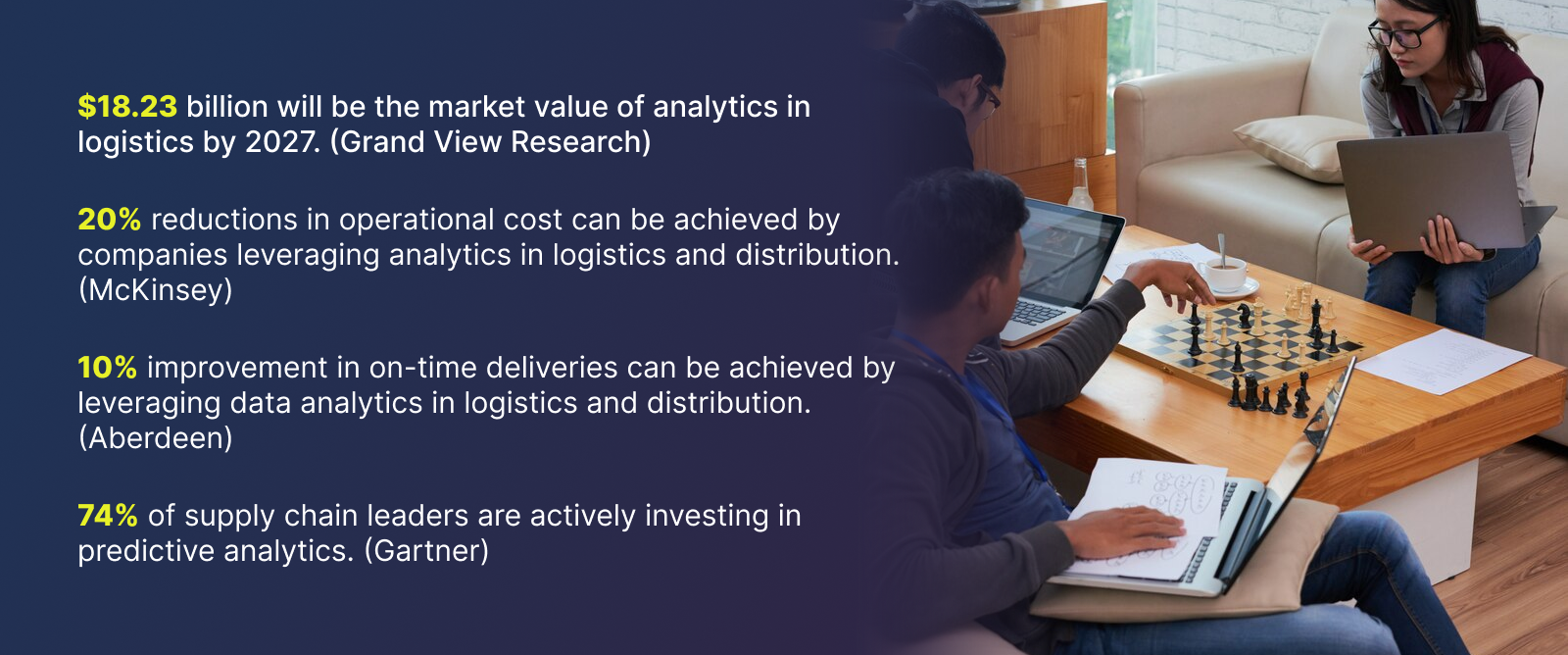 $18.23 billion will be the market value of analytics in logistics by 2027. (Grand View Research)

20% reductions in operational cost can be achieved by companies leveraging analytics in logistics and distribution. (McKinsey)

10% improvement in on-time deliveries can be achieved by leveraging data analytics in logistics and distribution. (Aberdeen)

74% of supply chain leaders are actively investing in predictive analytics. (Gartner)